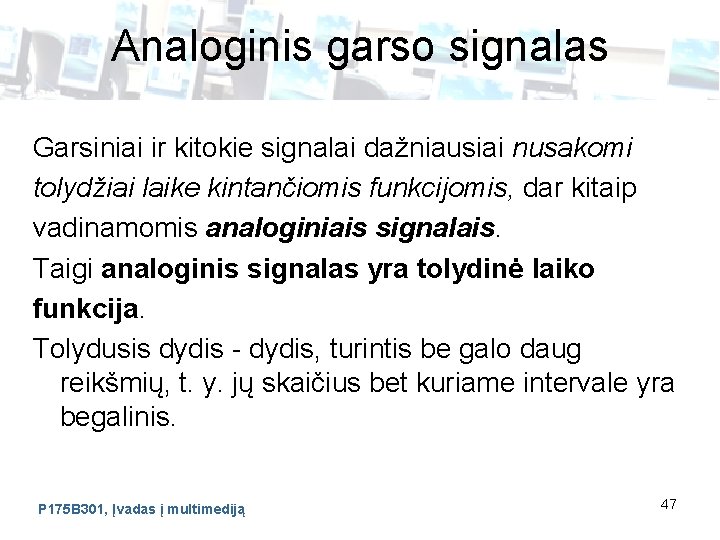 Analoginis garso signalas

Garsiniai ir kitokie signalai dažniausiai nusakomi tolydžiai laike kintančiomis funkcijomis, dar kitaip vadinamomis analoginiais signalais.

Taigi analoginis signalas yra tolydinė laiko funkcija.

Tolydusis dydis - dydis, turintis be galo daug reikšmių, t. y. jų skaičius bet kuriame intervale yra begalinis.

P175B301, Įvadas į multimediją

47